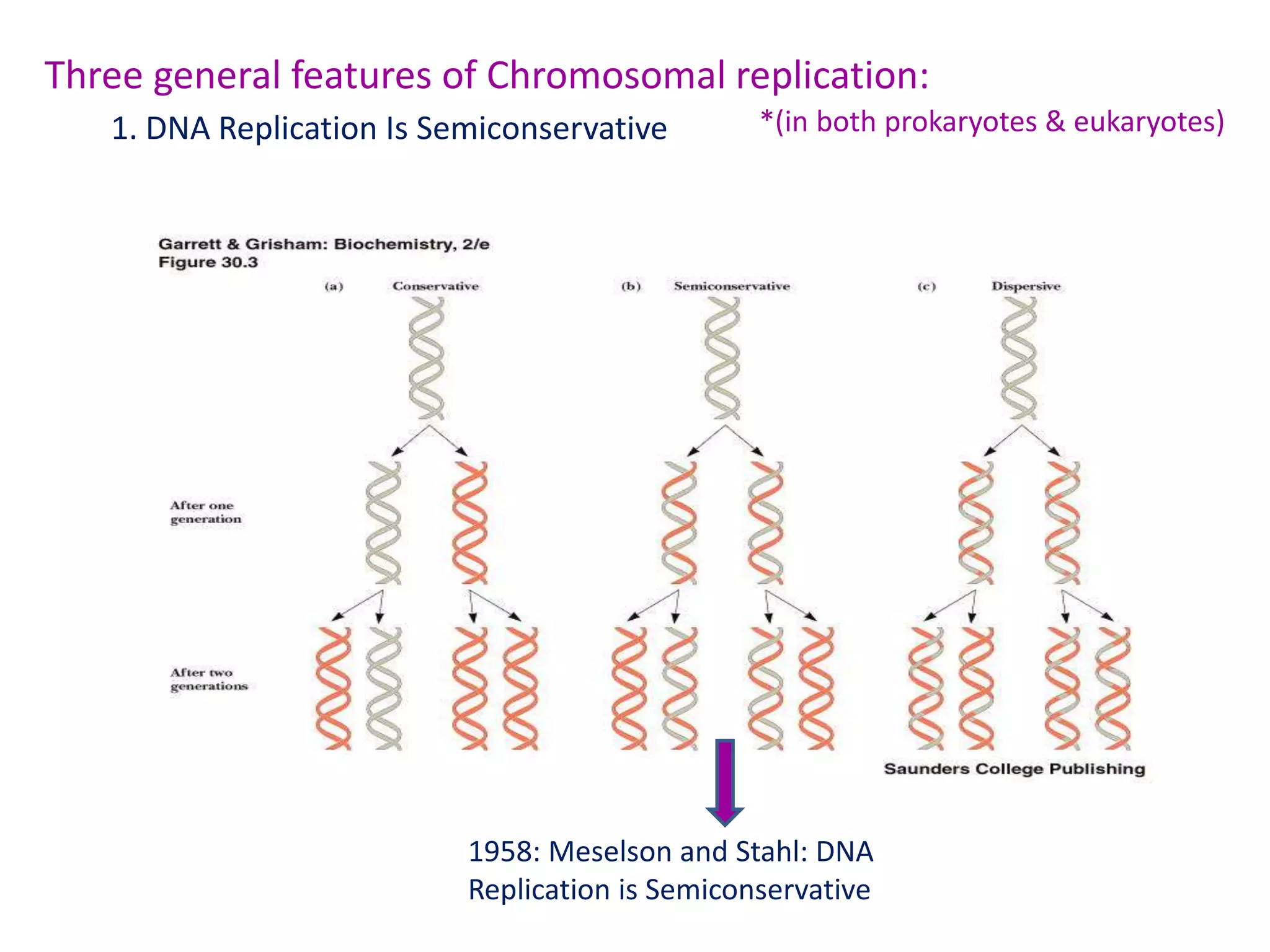 Three general features of Chromosomal replication:

1. DNA Replication Is Semiconservative

*(in both prokaryotes & eukaryotes)

Garrett & Grisham: Biochemistry, 2/e
Figure 30.3

(a) Conservative

(b) Semiconservative

(c) Dispersive

After one generation

After two generations

Saunders College Publishing

1958: Meselson and Stahl: DNA Replication is Semiconservative